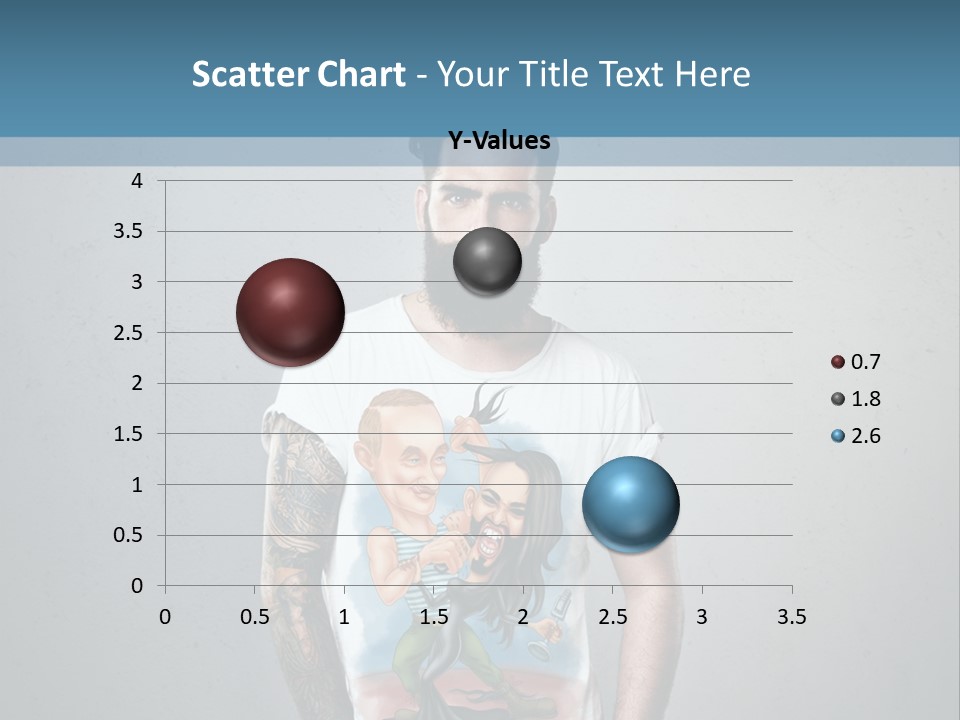 Scatter Chart - Your Title Text Here

Y-Values

4
3.5
3
2.5
2
1.5
1
0.5
0

0 0.5 1 1.5 2 2.5 3 3.5

0.7
1.8
2.6